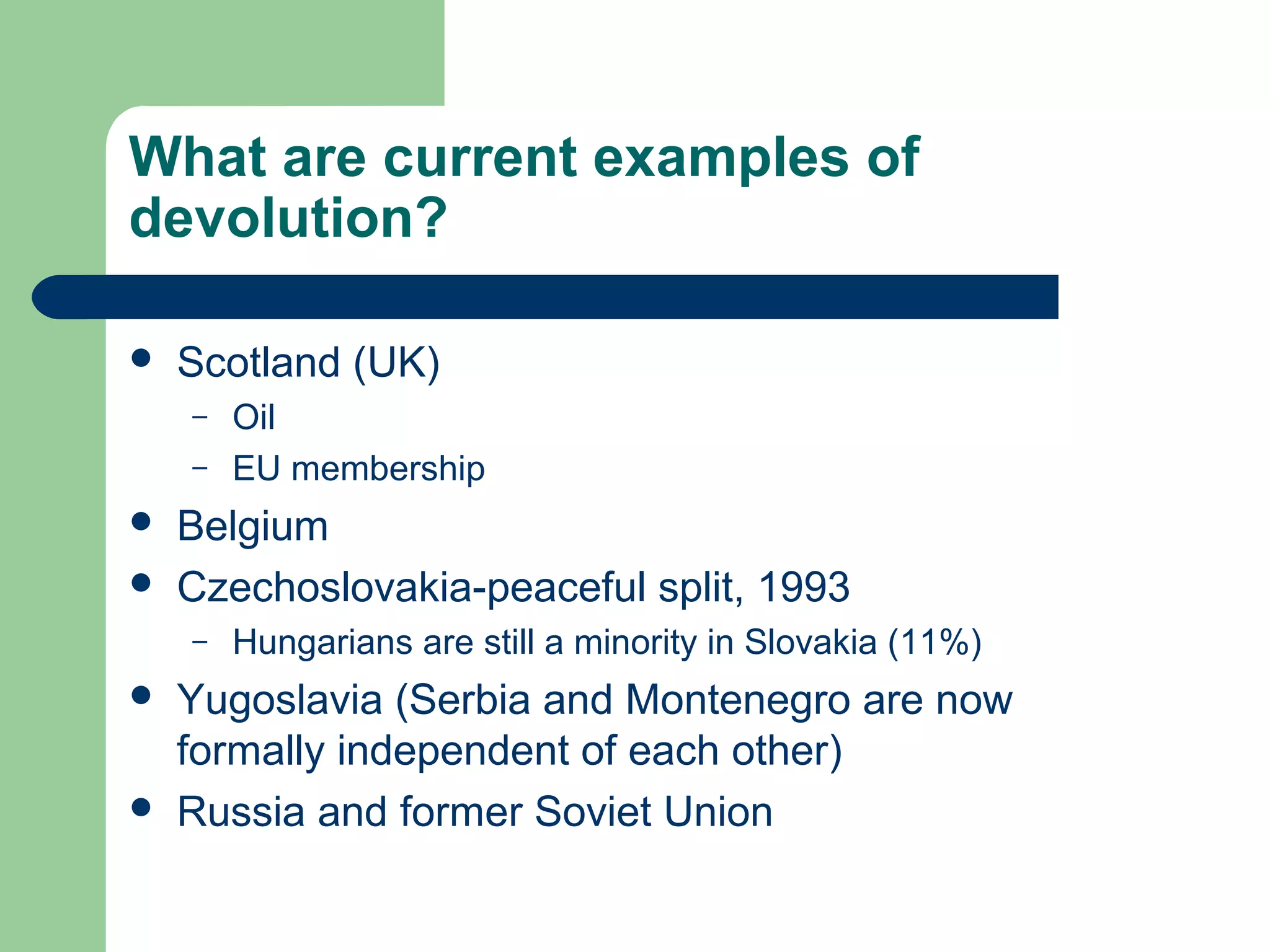 What are current examples of devolution?

- Scotland (UK)
  - Oil
  - EU membership
- Belgium
- Czechoslovakia-peaceful split, 1993
  - Hungarians are still a minority in Slovakia (11%)
- Yugoslavia (Serbia and Montenegro are now formally independent of each other)
- Russia and former Soviet Union